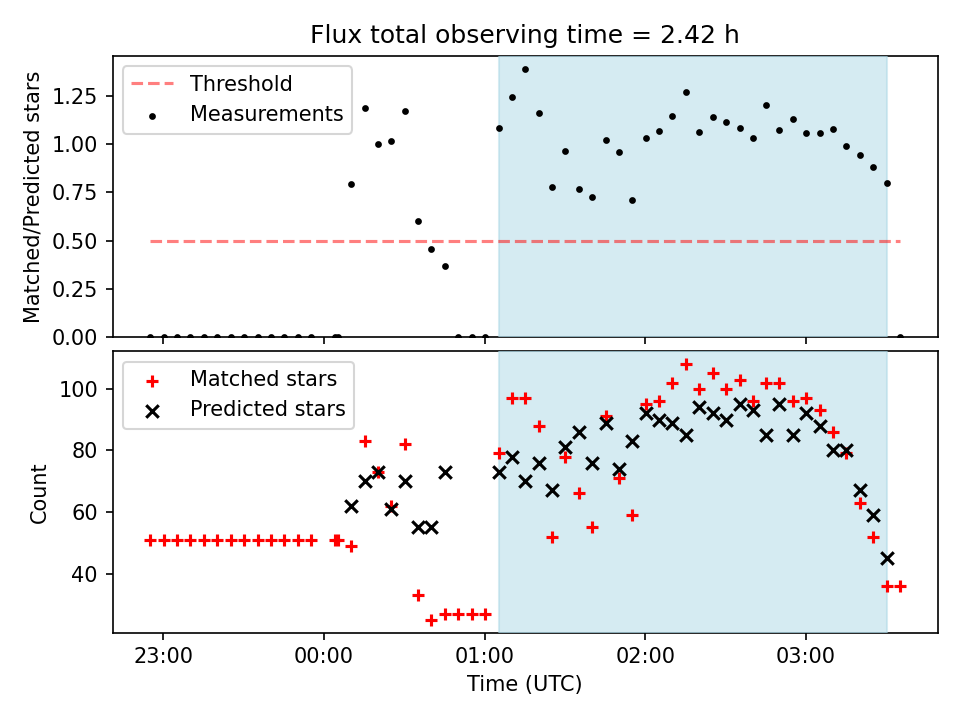 Flux total observing time = 2.42 h

Threshold
Measurements

Matched/Predicted stars

1.25
1.00
0.75
0.50
0.25
0.00

Matched stars
Predicted stars

Count

100
80
60
40

23:00
00:00
01:00
02:00
03:00

Time (UTC)